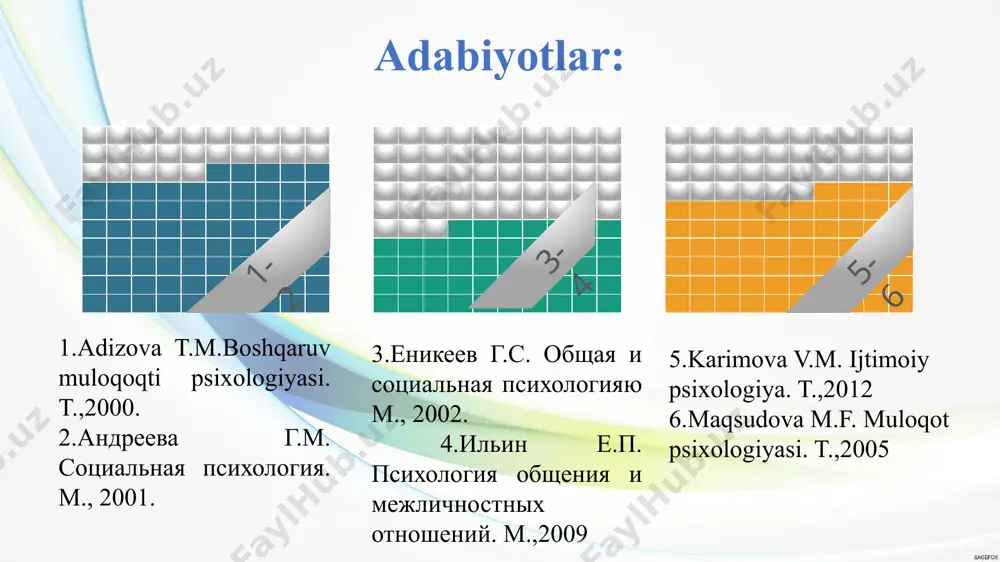 Adabiyotlar:

1-2

3-4

5-6

1.Adizova T.M.Boshqaruv muloqoqti psixologiyasi. T.,2000.
2.Андреева Г.М. Социальная психология. М., 2001.

3.Еникеев Г.С. Общая и социальная психологияю М., 2002.
4.Ильин Е.П. Психология общения и межличностных отношений. М.,2009

5.Karimova V.M. Ijtimoiy psixologiya. T.,2012
6.Maqsudova M.F. Muloqot psixologiyasi. T.,2005

FaylHub.uz

SAGEFOX